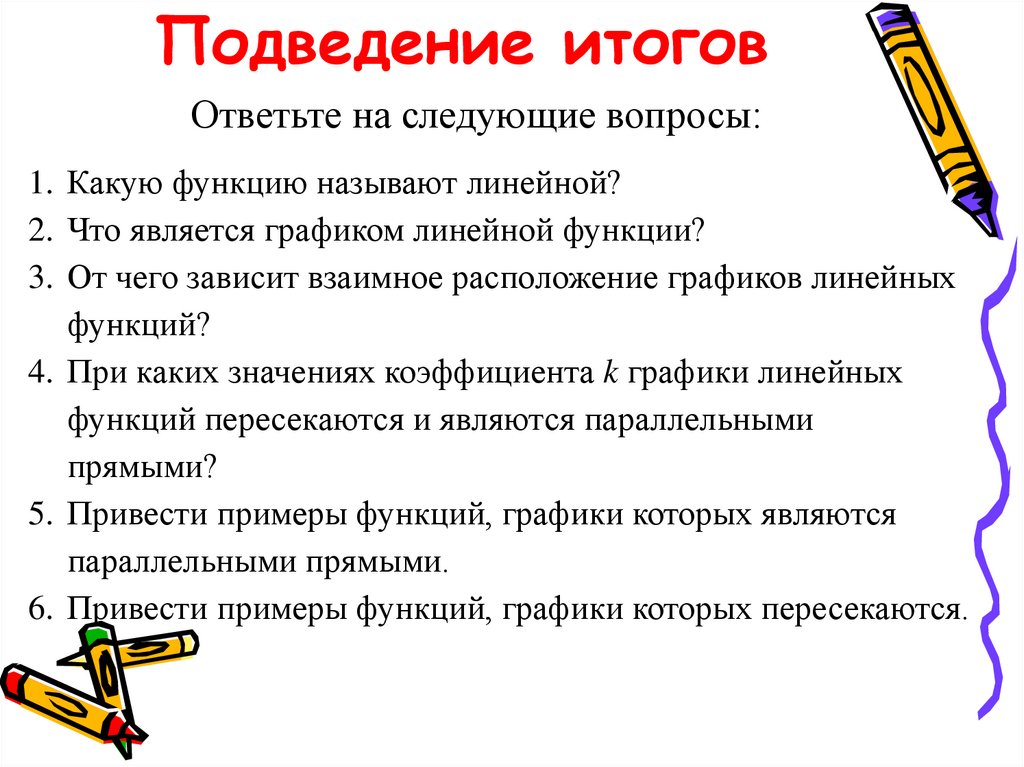 Подведение итогов

Ответьте на следующие вопросы:

1. Какую функцию называют линейной?
2. Что является графиком линейной функции?
3. От чего зависит взаимное расположение графиков линейных функций?
4. При каких значениях коэффициента $k$ графики линейных функций пересекаются и являются параллельными прямыми?
5. Привести примеры функций, графики которых являются параллельными прямыми.
6. Привести примеры функций, графики которых пересекаются.